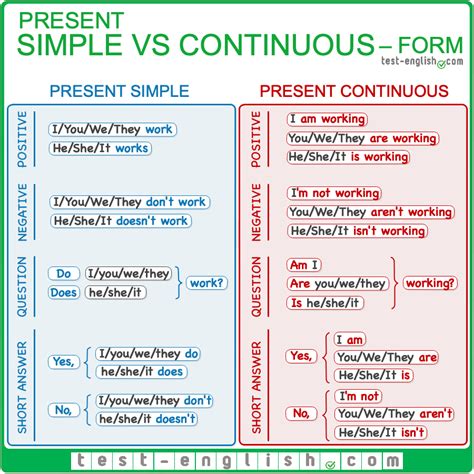 PRESENT
SIMPLE VS CONTINUOUS – FORM
test-english.com

PRESENT SIMPLE

POSITIVE
I/You/We/They work
He/She/It works

NEGATIVE
I/You/We/They don't work
He/She/It doesn't work

QUESTION
Do I/you/we/they
Does he/she/it
work?

SHORT ANSWER
Yes, I/you/we/they do
he/she/it does
No, I/you/we/they don't
he/she/it doesn't

PRESENT CONTINUOUS

POSITIVE
I am working
You/We/They are working
He/She/It is working

NEGATIVE
I'm not working
You/We/They aren't working
He/She/It isn't working

QUESTION
Am I
Are you/we/they
Is he/she/it
working?

SHORT ANSWER
Yes, I am
You/We/They are
He/She/It is
No, I'm not
You/We/They aren't
He/She/It isn't

test-english.com